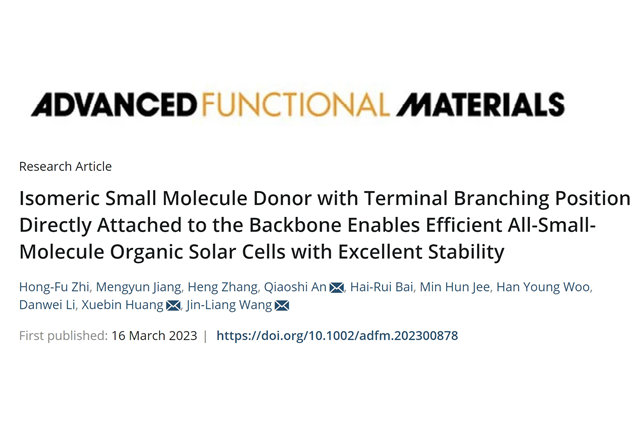 ADVANCED FUNCTIONAL MATERIALS

Research Article

Isomeric Small Molecule Donor with Terminal Branching Position Directly Attached to the Backbone Enables Efficient All-Small-Molecule Organic Solar Cells with Excellent Stability

Hong-Fu Zhi, Mengyun Jiang, Heng Zhang, Qiaoshi An, Hai-Rui Bai, Min Hun Jee, Han Young Woo, Danwei Li, Xuebin Huang, Jin-Liang Wang

First published: 16 March 2023 | https://doi.org/10.1002/adfm.202300878